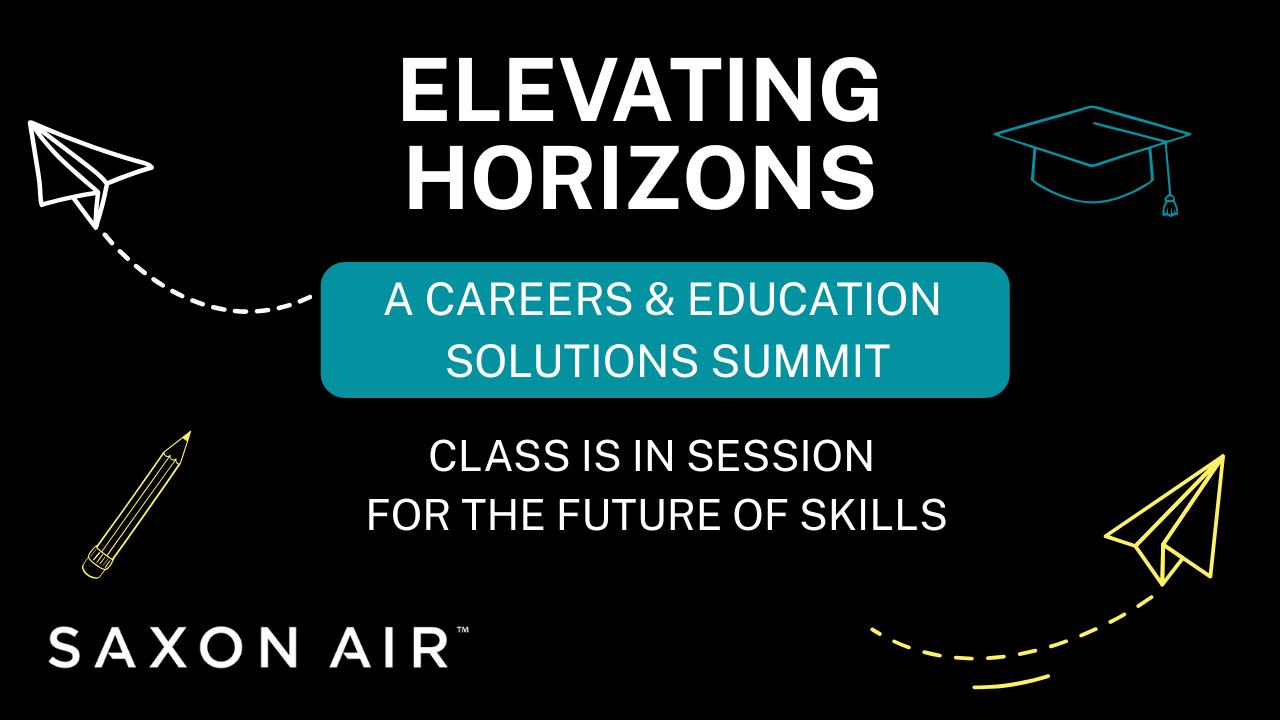 ELEVATING HORIZONS

A CAREERS & EDUCATION SOLUTIONS SUMMIT

CLASS IS IN SESSION FOR THE FUTURE OF SKILLS

SAXON AIR™